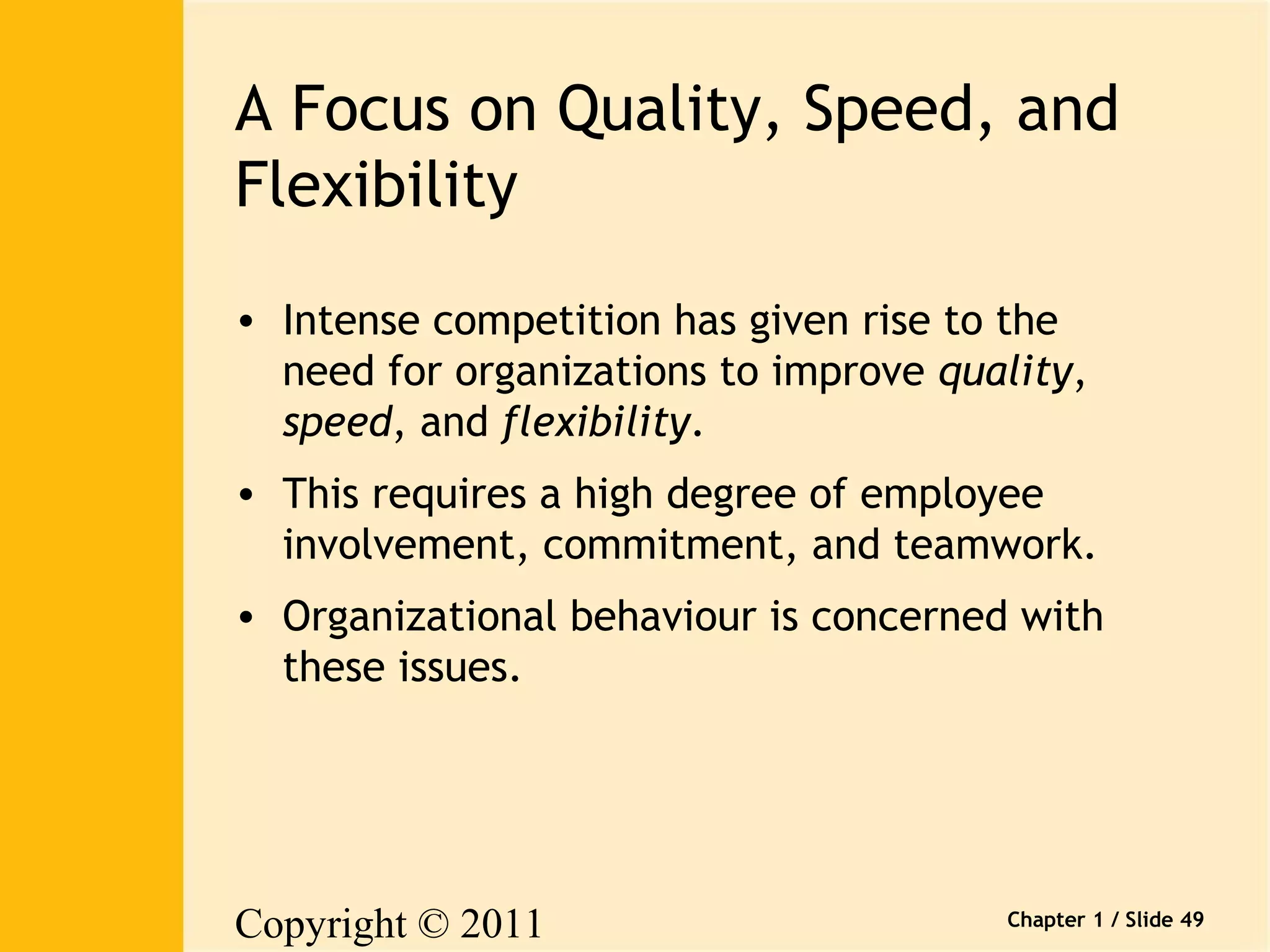 A Focus on Quality, Speed, and Flexibility

• Intense competition has given rise to the need for organizations to improve quality, speed, and flexibility.

• This requires a high degree of employee involvement, commitment, and teamwork.

• Organizational behaviour is concerned with these issues.

Copyright © 2011

Chapter 1 / Slide 49